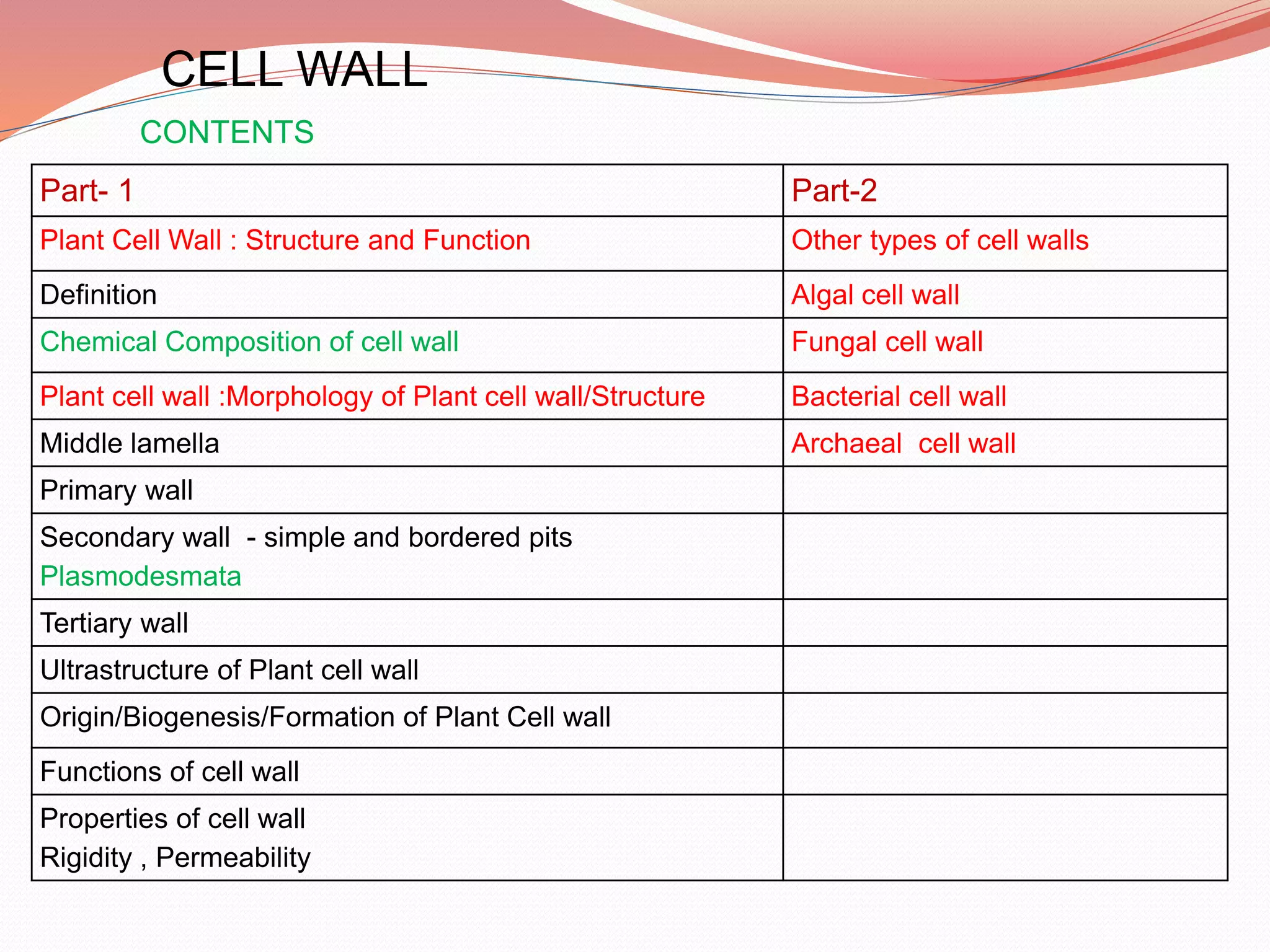 CELL WALL

CONTENTS

| Part- 1 | Part-2 |
|---|---|
| Plant Cell Wall : Structure and Function | Other types of cell walls |
| Definition | Algal cell wall |
| Chemical Composition of cell wall | Fungal cell wall |
| Plant cell wall :Morphology of Plant cell wall/Structure | Bacterial cell wall |
| Middle lamella | Archaeal cell wall |
| Primary wall | |
| Secondary wall - simple and bordered pits Plasmodesmata | |
| Tertiary wall | |
| Ultrastructure of Plant cell wall | |
| Origin/Biogenesis/Formation of Plant Cell wall | |
| Functions of cell wall | |
| Properties of cell wall Rigidity , Permeability | |